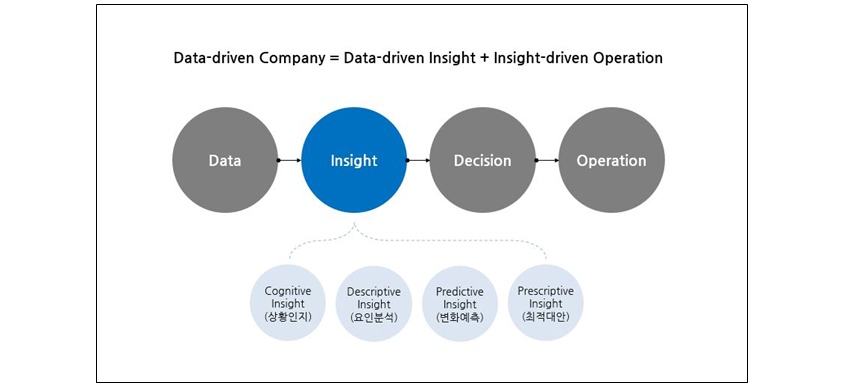 Data-driven Company = Data-driven Insight + Insight-driven Operation

Data

Insight

Decision

Operation

Cognitive Insight (상황인지)

Descriptive Insight (요인분석)

Predictive Insight (변화예측)

Prescriptive Insight (최적대안)